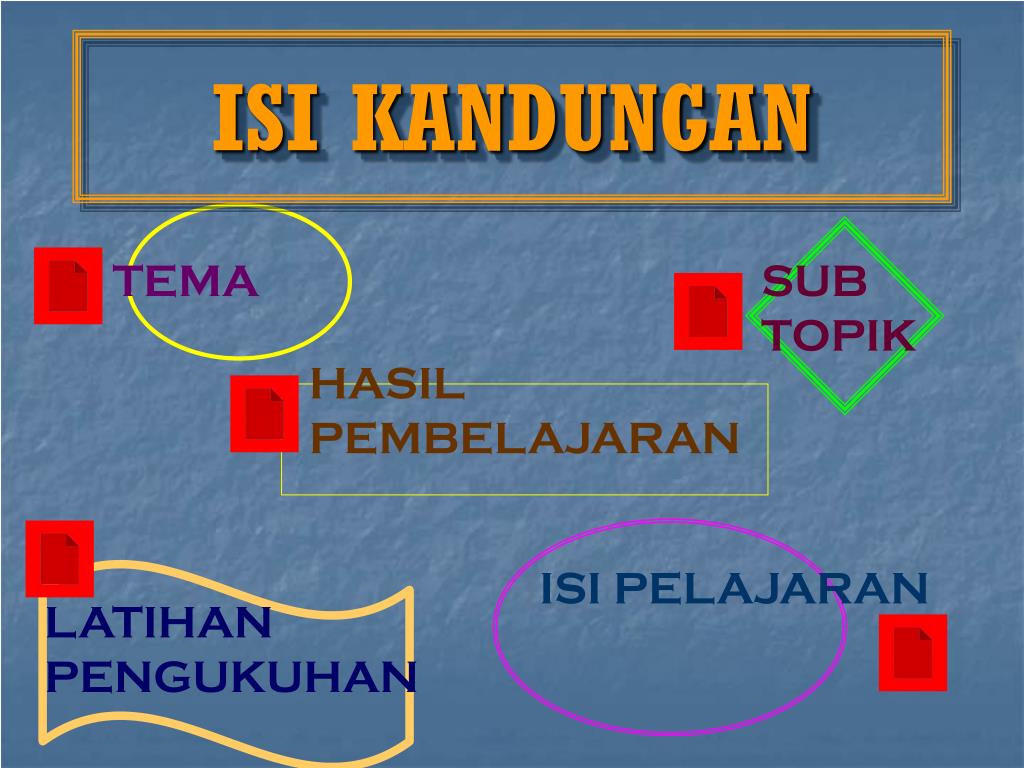 ISI KANDUNGAN

TEMA

SUB TOPIK

HASIL PEMBELAJARAN

ISI PELAJARAN

LATIHAN PENGUKUHAN